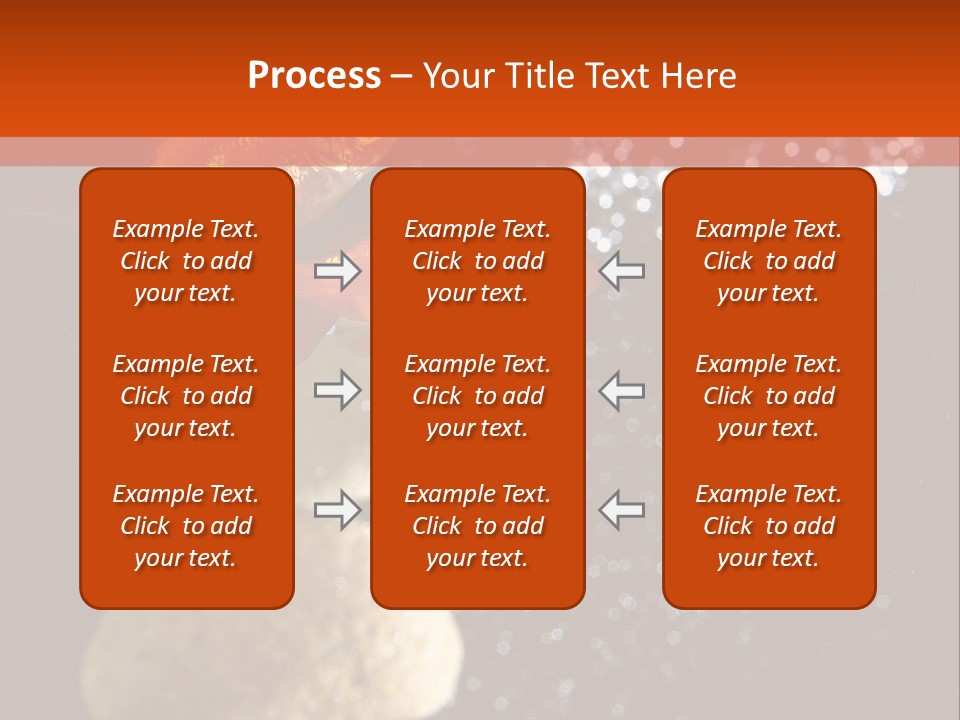 Process – Your Title Text Here

Example Text. Click to add your text.

Example Text. Click to add your text.

Example Text. Click to add your text.

Example Text. Click to add your text.

Example Text. Click to add your text.

Example Text. Click to add your text.

Example Text. Click to add your text.

Example Text. Click to add your text.

Example Text. Click to add your text.